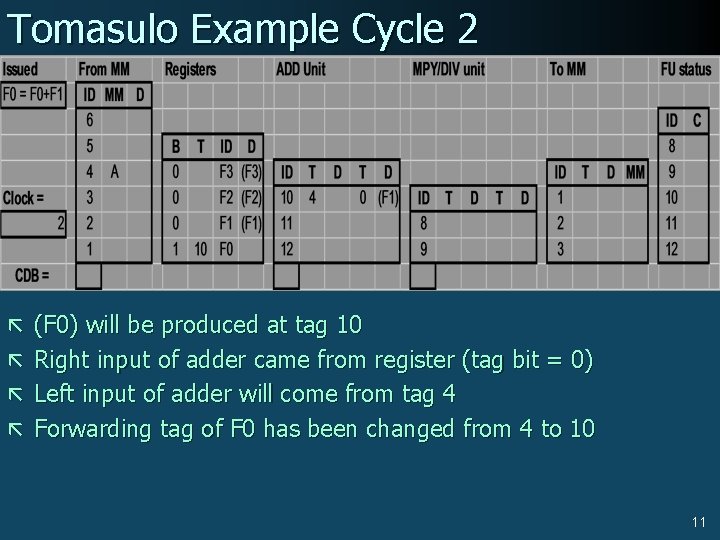 Tomasulo Example Cycle 2

Issued
F0 = F0+F1

Clock =
2

CDB =

From MM

| ID | MM | D |
|---|---|---|
| 6 | | |
| 5 | | |
| 4 | A | |
| 3 | | |
| 2 | | |
| 1 | | |

Registers

| B | T | ID | D |
|---|---|---|---|
| 0 | | F3 | (F3) |
| 0 | | F2 | (F2) |
| 0 | | F1 | (F1) |
| 1 | 10 | F0 | |

ADD Unit

| ID | T | D | T | D |
|---|---|---|---|---|
| 10 | 4 | | 0 | (F1) |
| 11 | | | | |
| 12 | | | | |

MPY/DIV unit

| ID | T | D | T | D |
|---|---|---|---|---|
| 8 | | | | |
| 9 | | | | |

To MM

| ID | T | D | MM |
|---|---|---|---|
| 1 | | | |
| 2 | | | |
| 3 | | | |

FU status

| ID | C |
|---|---|
| 8 | |
| 9 | |
| 10 | |
| 11 | |
| 12 | |

(F0) will be produced at tag 10
Right input of adder came from register (tag bit = 0)
Left input of adder will come from tag 4
Forwarding tag of F0 has been changed from 4 to 10

11